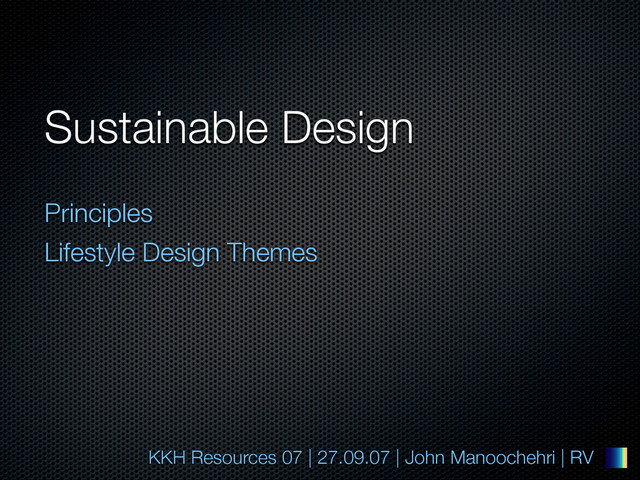 Sustainable Design

Principles

Lifestyle Design Themes

KKH Resources 07 | 27.09.07 | John Manoochehri | RV